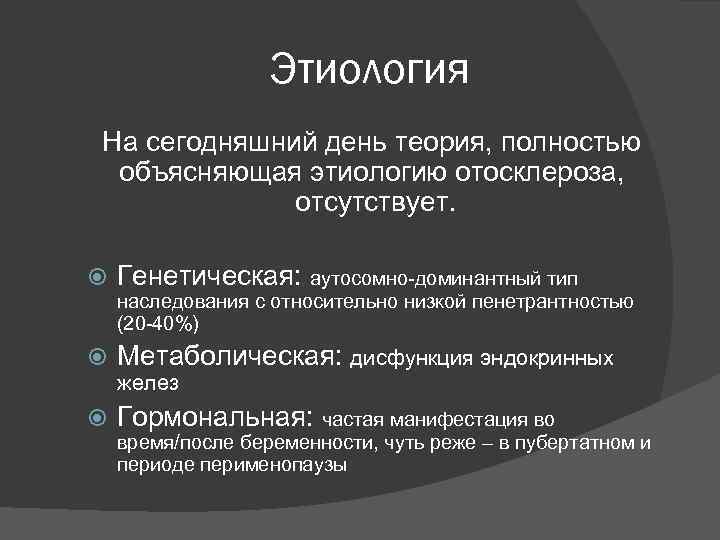 Этиология

На сегодняшний день теория, полностью объясняющая этиологию отосклероза, отсутствует.

Генетическая: аутосомно-доминантный тип наследования с относительно низкой пенетрантностью (20-40%)

Метаболическая: дисфункция эндокринных желез

Гормональная: частая манифестация во время/после беременности, чуть реже – в пубертатном и периоде перименопаузы